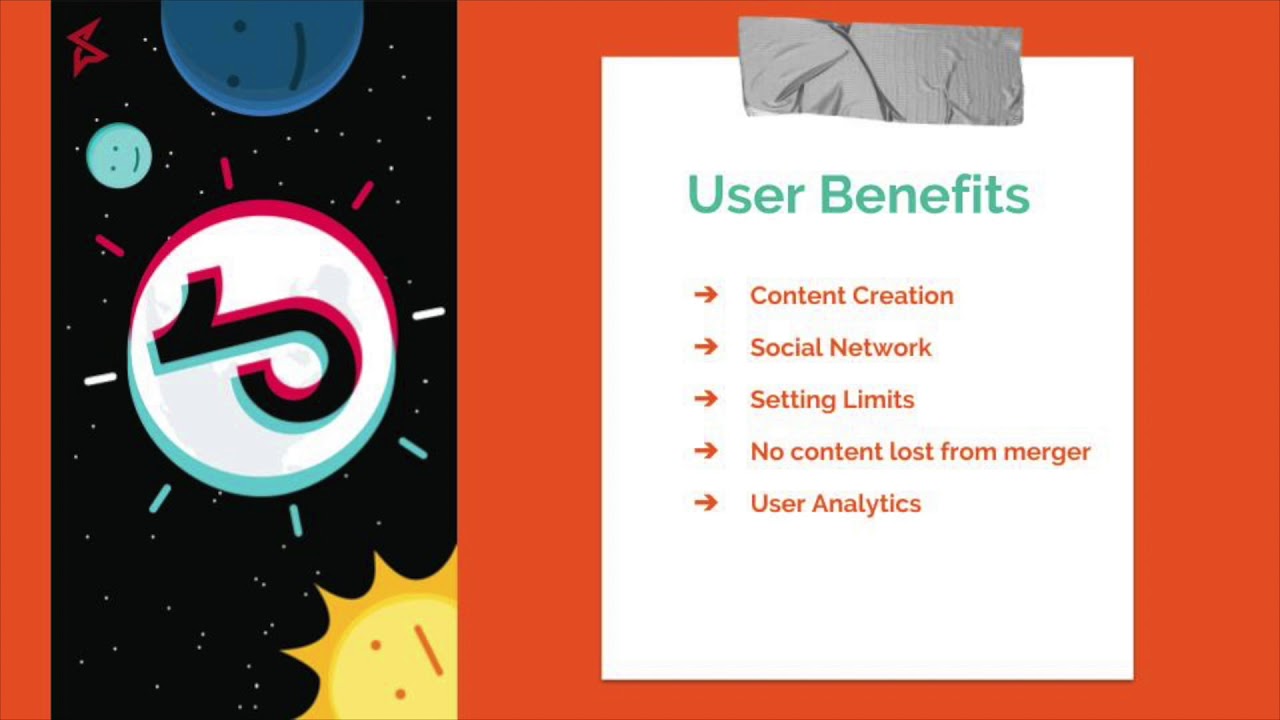 User Benefits

➔ Content Creation

➔ Social Network

➔ Setting Limits

➔ No content lost from merger

➔ User Analytics